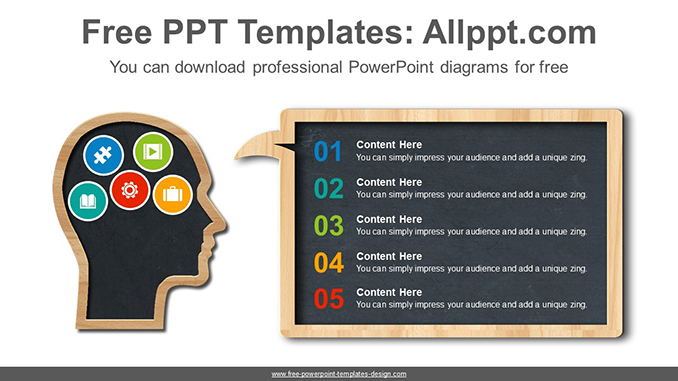 Free PPT Templates: Allppt.com

You can download professional PowerPoint diagrams for free

01 Content Here
You can simply impress your audience and add a unique zing.

02 Content Here
You can simply impress your audience and add a unique zing.

03 Content Here
You can simply impress your audience and add a unique zing.

04 Content Here
You can simply impress your audience and add a unique zing.

05 Content Here
You can simply impress your audience and add a unique zing.

www.free-powerpoint-templates-design.com